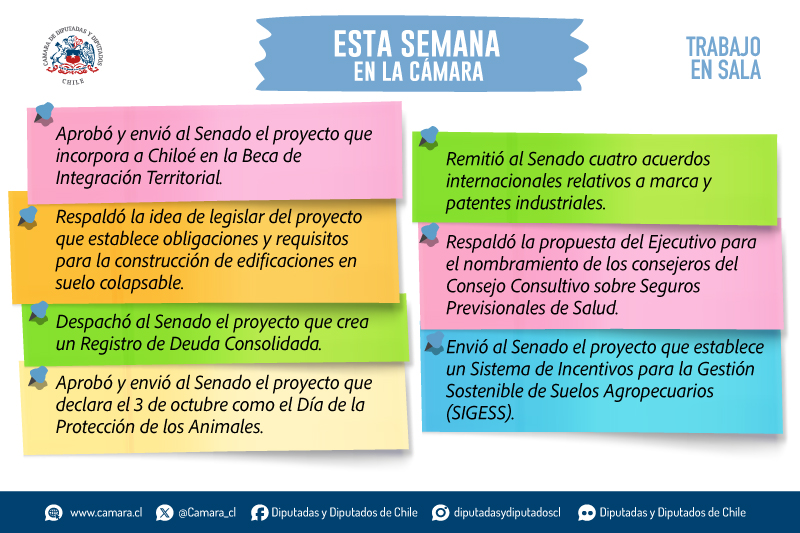 CÁMARA DE DIPUTADAS Y DIPUTADOS
CHILE

ESTA SEMANA
EN LA CÁMARA

TRABAJO
EN SALA

Aprobó y envió al Senado el proyecto que incorpora a Chiloé en la Beca de Integración Territorial.

Respaldó la idea de legislar del proyecto que establece obligaciones y requisitos para la construcción de edificaciones en suelo colapsable.

Despachó al Senado el proyecto que crea un Registro de Deuda Consolidada.

Aprobó y envió al Senado el proyecto que declara el 3 de octubre como el Día de la Protección de los Animales.

Remitió al Senado cuatro acuerdos internacionales relativos a marca y patentes industriales.

Respaldó la propuesta del Ejecutivo para el nombramiento de los consejeros del Consejo Consultivo sobre Seguros Previsionales de Salud.

Envió al Senado el proyecto que establece un Sistema de Incentivos para la Gestión Sostenible de Suelos Agropecuarios (SIGESS).

www.camara.cl @Camara_cl Diputadas y Diputados de Chile diputadasydiputadoscl Diputadas y Diputados de Chile